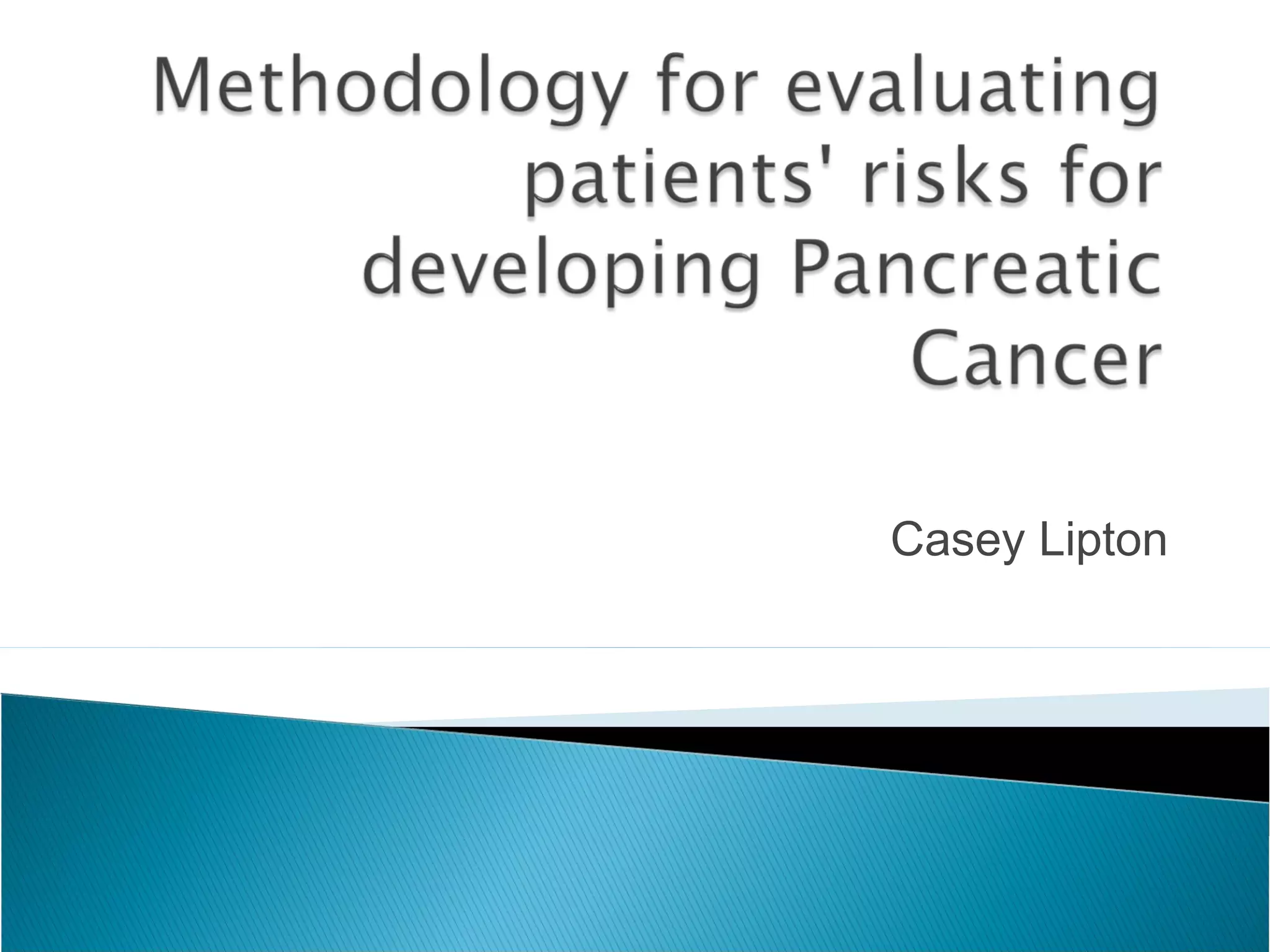 Methodology for evaluating patients' risks for developing Pancreatic Cancer

Casey Lipton